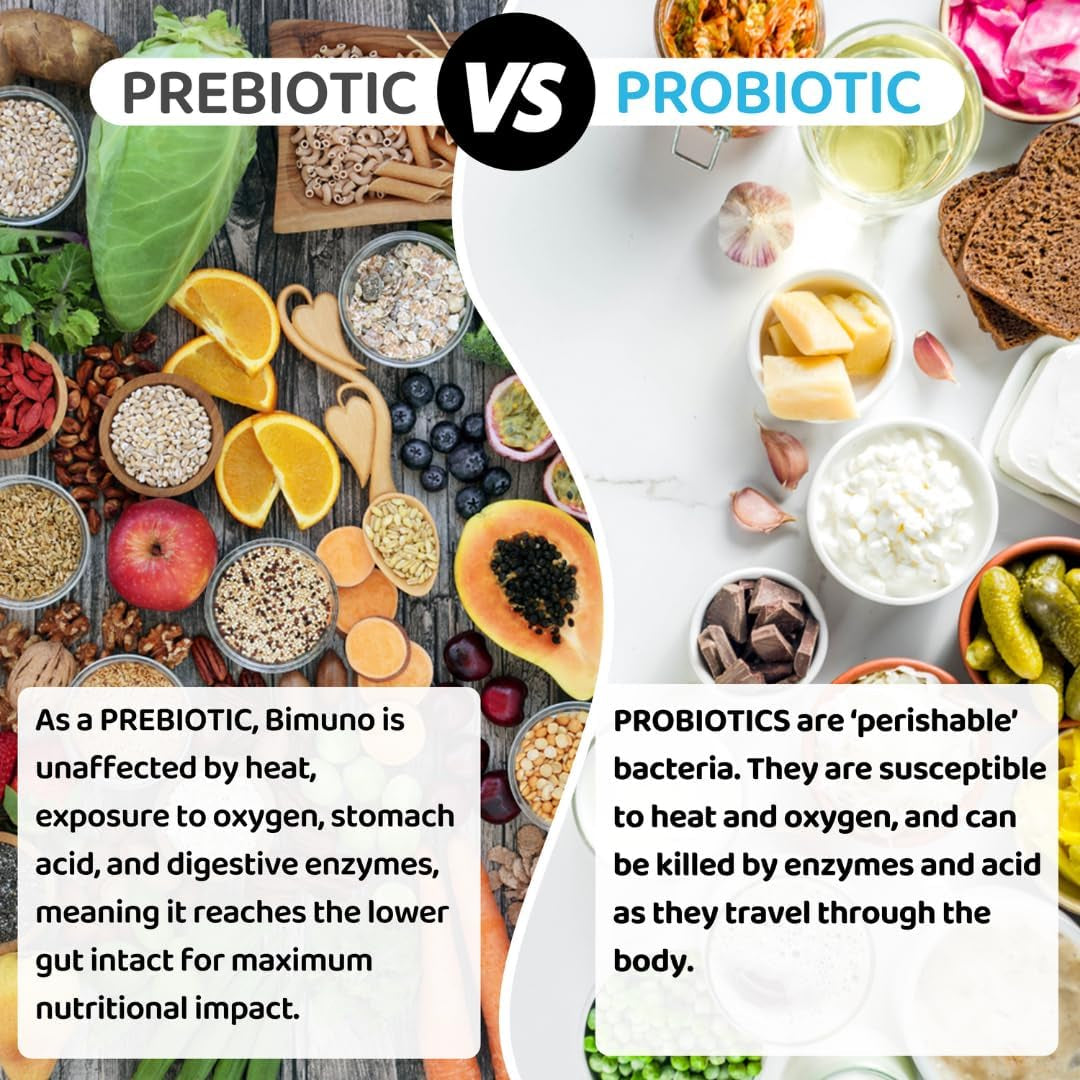 PREBIOTIC VS PROBIOTIC

As a PREBIOTIC, Bimuno is unaffected by heat, exposure to oxygen, stomach acid, and digestive enzymes, meaning it reaches the lower gut intact for maximum nutritional impact.

PROBIOTICS are 'perishable' bacteria. They are susceptible to heat and oxygen, and can be killed by enzymes and acid as they travel through the body.